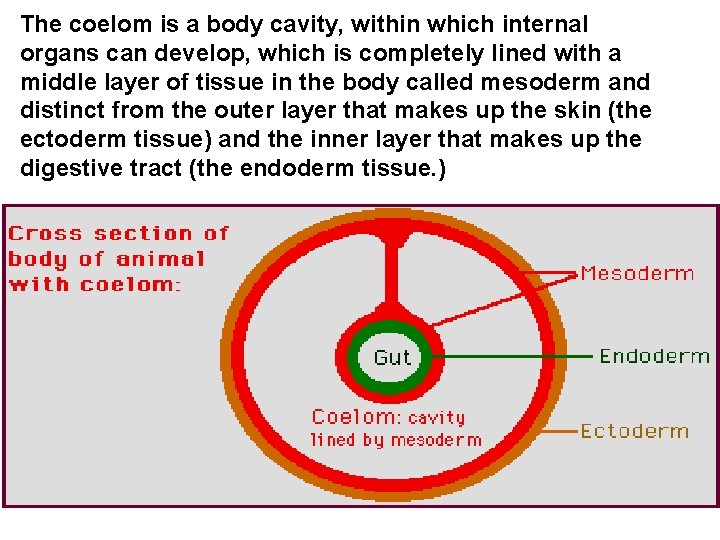 The coelom is a body cavity, within which internal organs can develop, which is completely lined with a middle layer of tissue in the body called mesoderm and distinct from the outer layer that makes up the skin (the ectoderm tissue) and the inner layer that makes up the digestive tract (the endoderm tissue.)

Cross section of body of animal with coelom:

Mesoderm

Gut

Endoderm

Coelom: cavity lined by mesoderm

Ectoderm